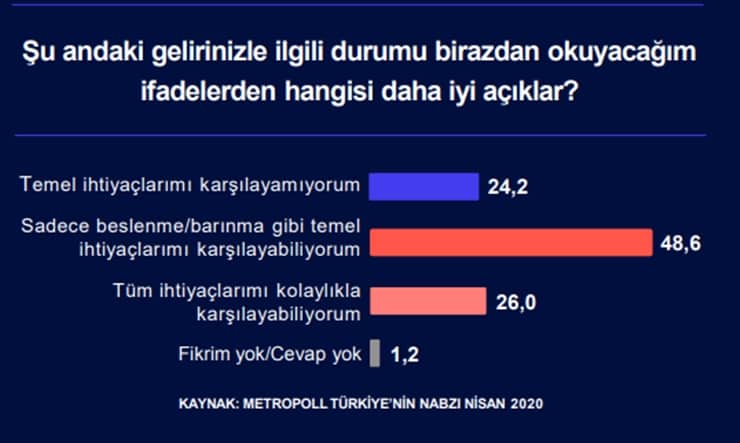 Şu andaki gelirinizle ilgili durumu birazdan okuyacağım ifadelerden hangisi daha iyi açıklar?

Temel ihtiyaçlarımı karşılayamıyorum 24,2

Sadece beslenme/barınma gibi temel ihtiyaçlarımı karşılayabiliyorum 48,6

Tüm ihtiyaçlarımı kolaylıkla karşılayabiliyorum 26,0

Fikrim yok/Cevap yok 1,2

KAYNAK: METROPOLL TÜRKİYE'NİN NABZI NİSAN 2020